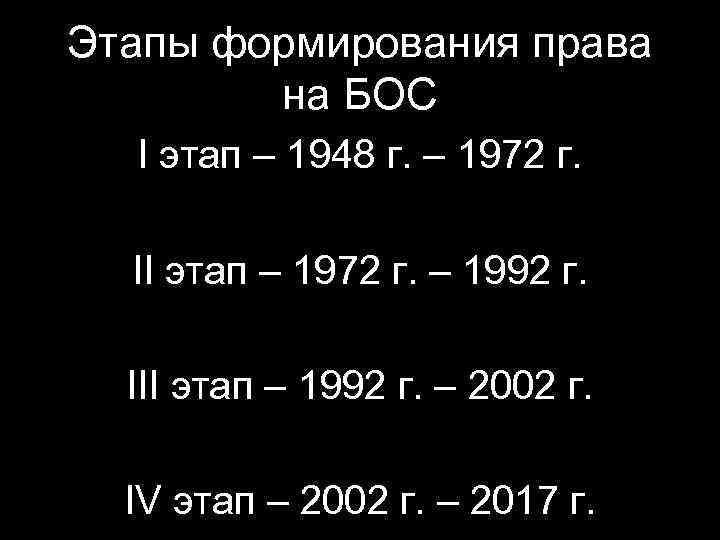 Этапы формирования права на БОС

I этап – 1948 г. – 1972 г.

II этап – 1972 г. – 1992 г.

III этап – 1992 г. – 2002 г.

IV этап – 2002 г. – 2017 г.